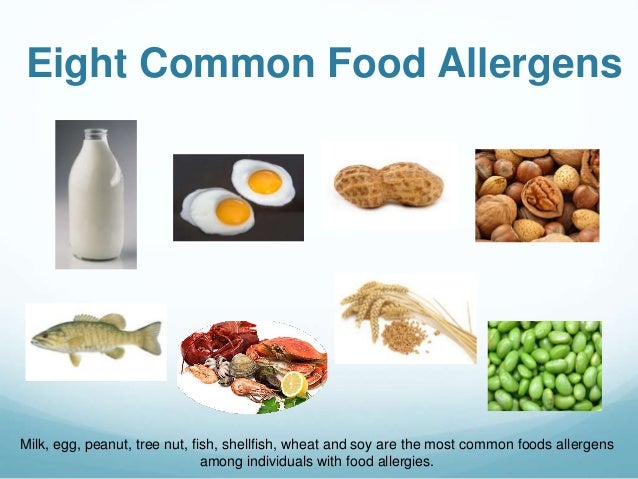 Eight Common Food Allergens

Milk, egg, peanut, tree nut, fish, shellfish, wheat and soy are the most common foods allergens among individuals with food allergies.